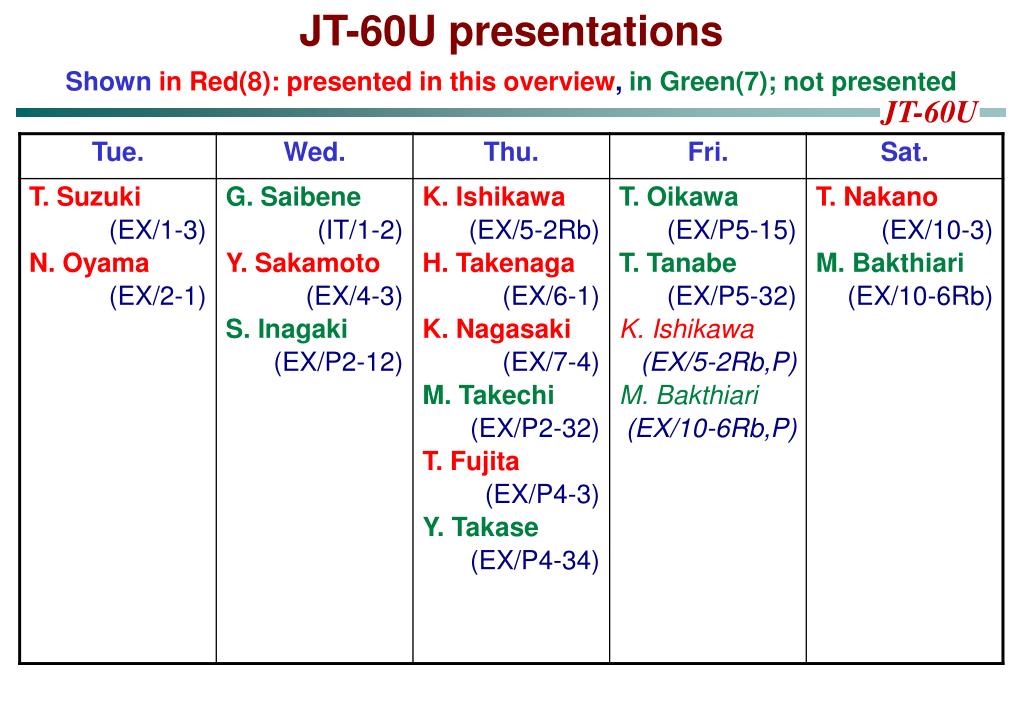 JT-60U presentations

Shown in Red(8): presented in this overview, in Green(7); not presented

JT-60U

| Tue. | Wed. | Thu. | Fri. | Sat. |
|---|---|---|---|---|
| T. Suzuki (EX/1-3) N. Oyama (EX/2-1) | G. Saibene (IT/1-2) Y. Sakamoto (EX/4-3) S. Inagaki (EX/P2-12) | K. Ishikawa (EX/5-2Rb) H. Takenaga (EX/6-1) K. Nagasaki (EX/7-4) M. Takechi (EX/P2-32) T. Fujita (EX/P4-3) Y. Takase (EX/P4-34) | T. Oikawa (EX/P5-15) T. Tanabe (EX/P5-32) K. Ishikawa (EX/5-2Rb,P) M. Bakthiari (EX/10-6Rb,P) | T. Nakano (EX/10-3) M. Bakthiari (EX/10-6Rb) |